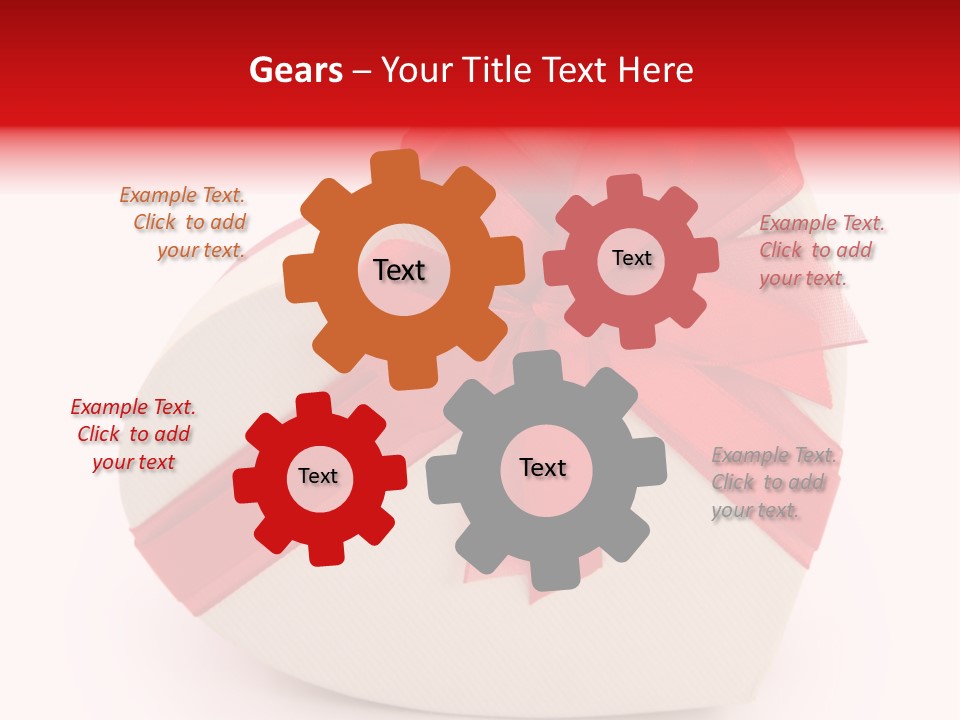 Gears – Your Title Text Here

Example Text. Click to add your text.

Text

Text

Example Text. Click to add your text.

Example Text. Click to add your text

Text

Text

Example Text. Click to add your text.